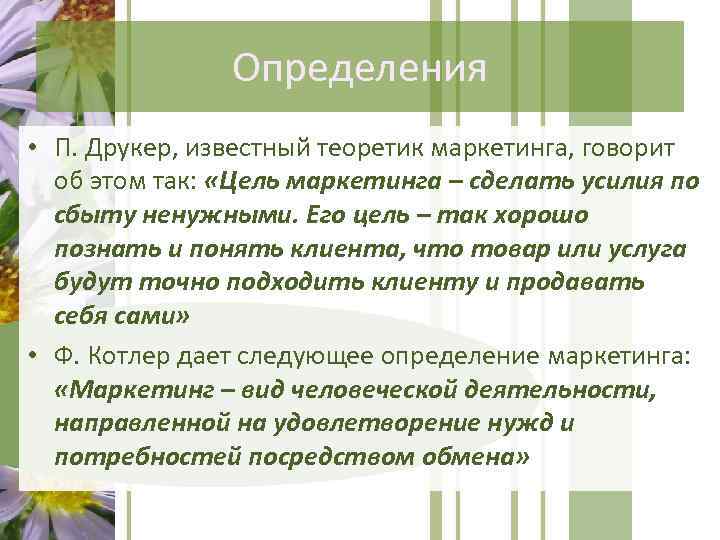 Определения

• П. Друкер, известный теоретик маркетинга, говорит об этом так: «Цель маркетинга – сделать усилия по сбыту ненужными. Его цель – так хорошо познать и понять клиента, что товар или услуга будут точно подходить клиенту и продавать себя сами»

• Ф. Котлер дает следующее определение маркетинга: «Маркетинг – вид человеческой деятельности, направленной на удовлетворение нужд и потребностей посредством обмена»